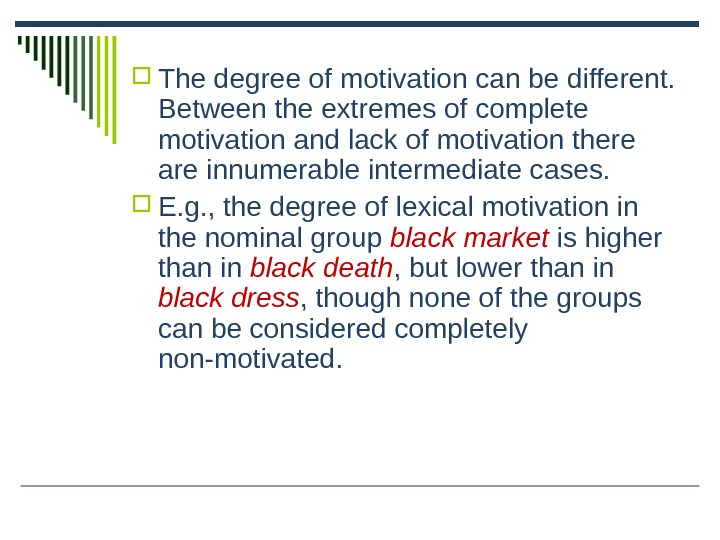 The degree of motivation can be different. Between the extremes of complete motivation and lack of motivation there are innumerable intermediate cases.

E.g., the degree of lexical motivation in the nominal group black market is higher than in black death, but lower than in black dress, though none of the groups can be considered completely non-motivated.